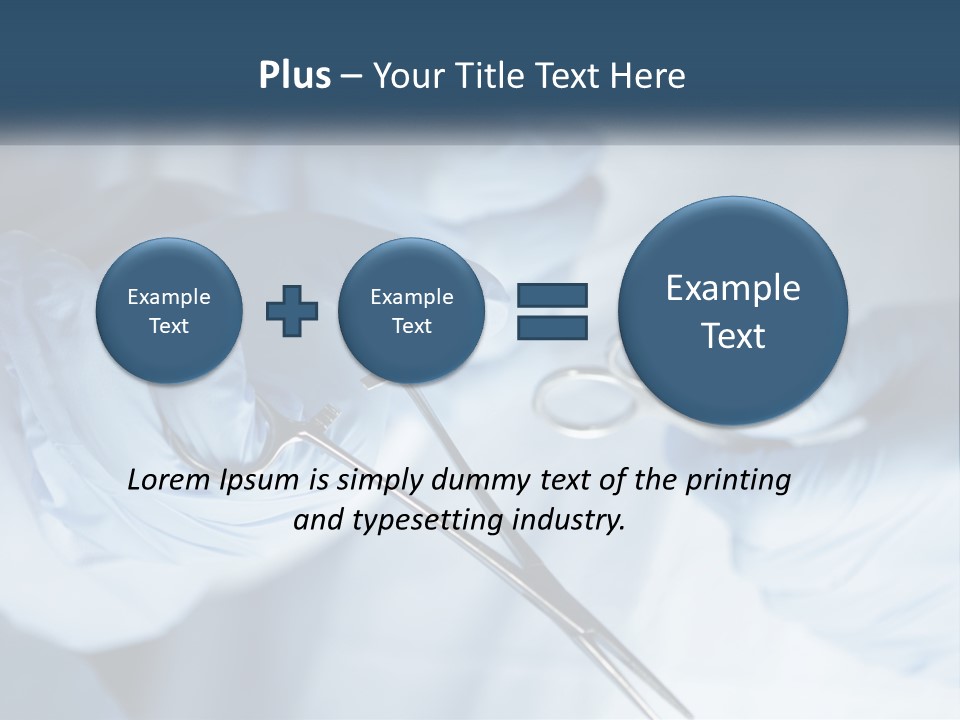 Plus – Your Title Text Here

Example Text

Example Text

Example Text

Lorem Ipsum is simply dummy text of the printing and typesetting industry.